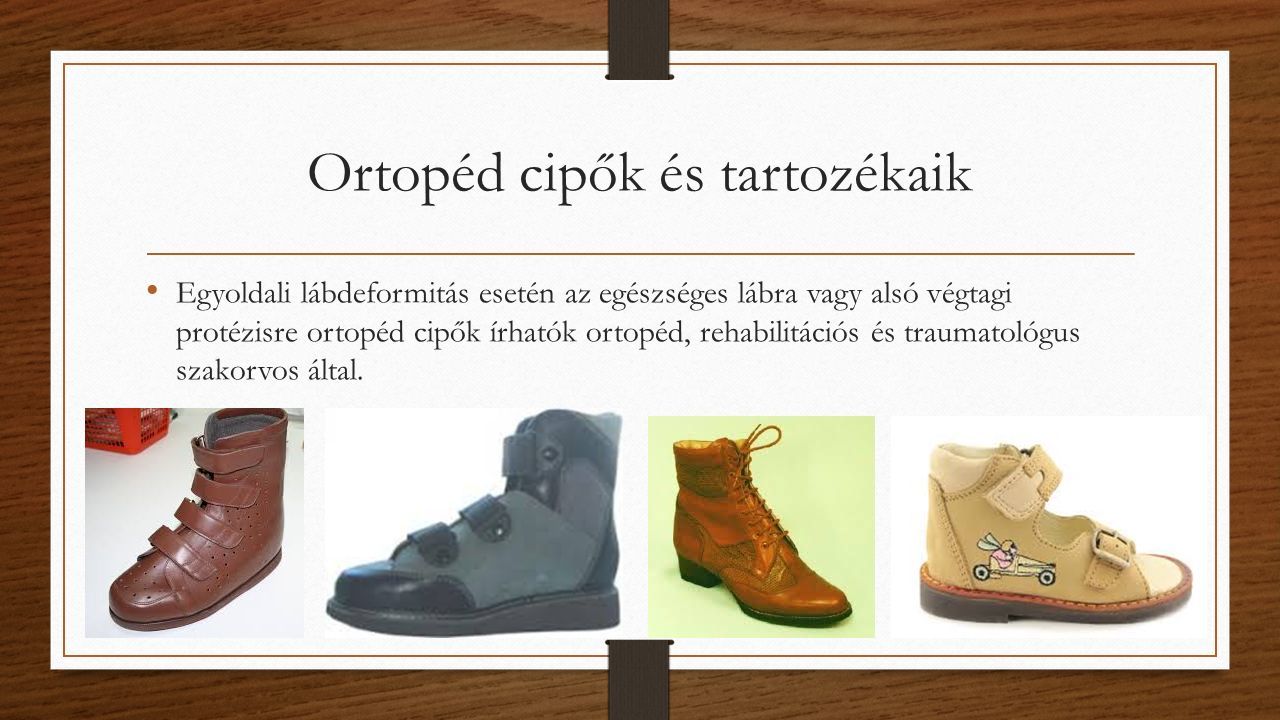 Ortopéd cipők és tartozékaik

• Egyoldali lábdeformitás esetén az egészséges lábra vagy alsó végtagi protézisre ortopéd cipők írhatók ortopéd, rehabilitációs és traumatológus szakorvos által.